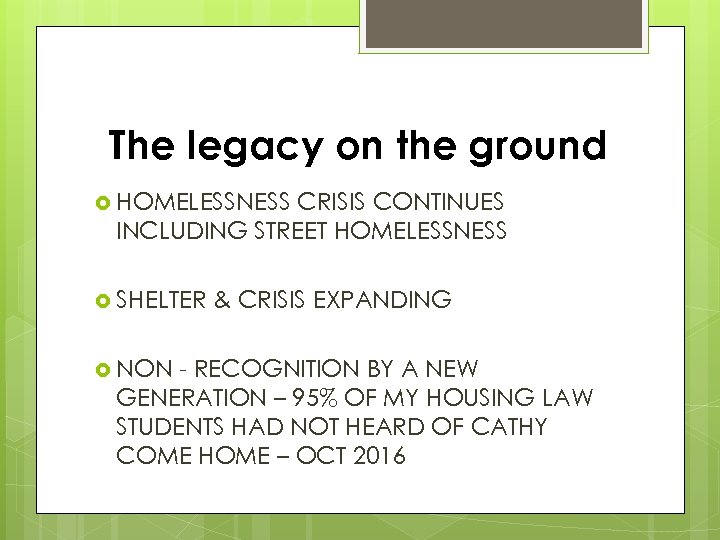 The legacy on the ground

HOMELESSNESS CRISIS CONTINUES INCLUDING STREET HOMELESSNESS

SHELTER & CRISIS EXPANDING

NON - RECOGNITION BY A NEW GENERATION – 95% OF MY HOUSING LAW STUDENTS HAD NOT HEARD OF CATHY COME HOME – OCT 2016